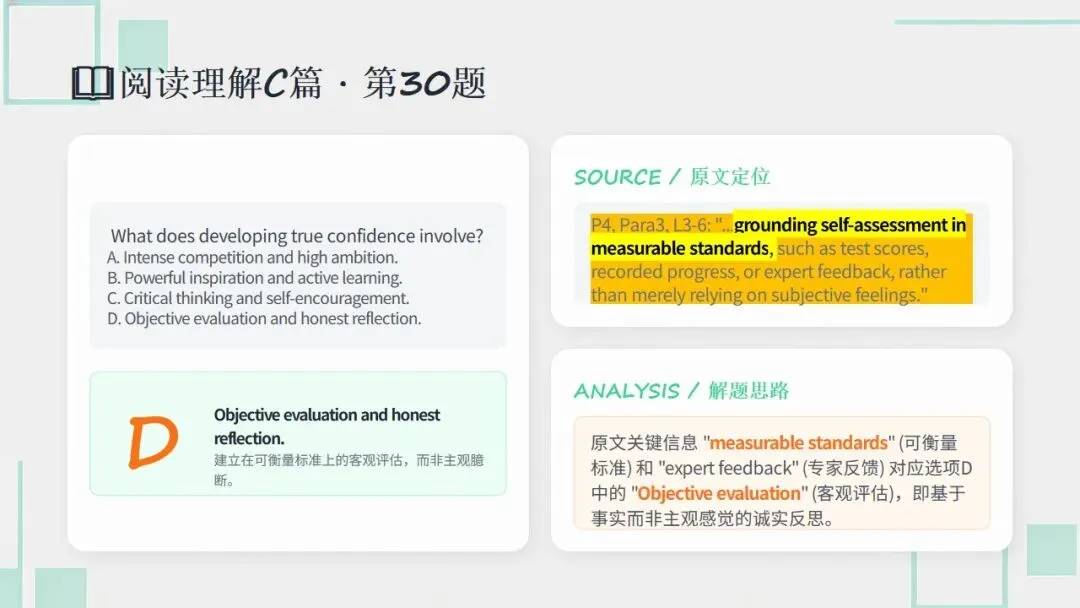 阅读理解C篇 · 第30题

What does developing true confidence involve?
A. Intense competition and high ambition.
B. Powerful inspiration and active learning.
C. Critical thinking and self-encouragement.
D. Objective evaluation and honest reflection.

D

Objective evaluation and honest reflection.
建立在可衡量标准上的客观评估，而非主观臆断。

SOURCE / 原文定位

P4, Para3, L3-6: "...grounding self-assessment in measurable standards, such as test scores, recorded progress, or expert feedback, rather than merely relying on subjective feelings."

ANALYSIS / 解题思路

原文关键信息 "measurable standards" (可衡量标准) 和 "expert feedback" (专家反馈) 对应选项D中的 "Objective evaluation" (客观评估)，即基于事实而非主观感觉的诚实反思。